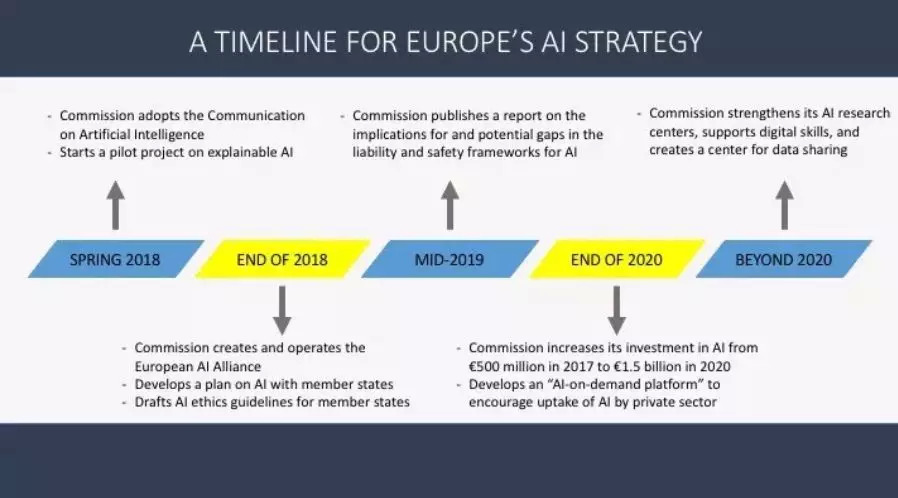 A TIMELINE FOR EUROPE'S AI STRATEGY

- Commission adopts the Communication on Artificial Intelligence
- Starts a pilot project on explainable AI

- Commission publishes a report on the implications for and potential gaps in the liability and safety frameworks for AI

- Commission strengthens its AI research centers, supports digital skills, and creates a center for data sharing

SPRING 2018

END OF 2018

MID-2019

END OF 2020

BEYOND 2020

- Commission creates and operates the European AI Alliance
- Develops a plan on AI with member states
- Drafts AI ethics guidelines for member states

- Commission increases its investment in AI from €500 million in 2017 to €1.5 billion in 2020
- Develops an "AI-on-demand platform" to encourage uptake of AI by private sector